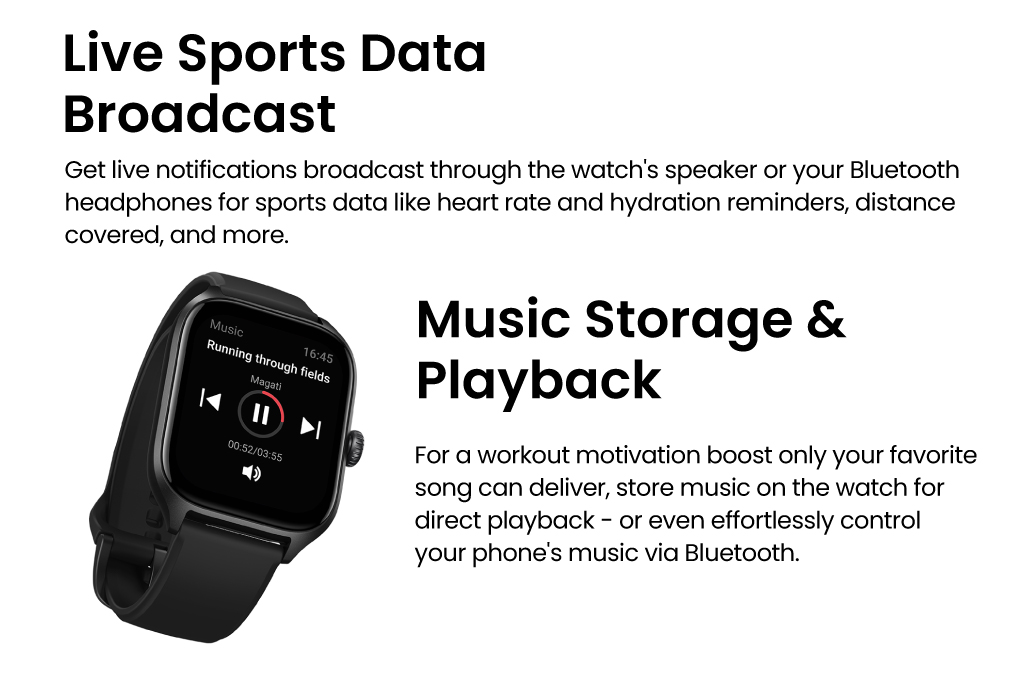 Live Sports Data Broadcast

Get live notifications broadcast through the watch's speaker or your Bluetooth headphones for sports data like heart rate and hydration reminders, distance covered, and more.

Music
16:45
Running through fields
Magati
00:52/03:55

Music Storage & Playback

For a workout motivation boost only your favorite song can deliver, store music on the watch for direct playback - or even effortlessly control your phone's music via Bluetooth.